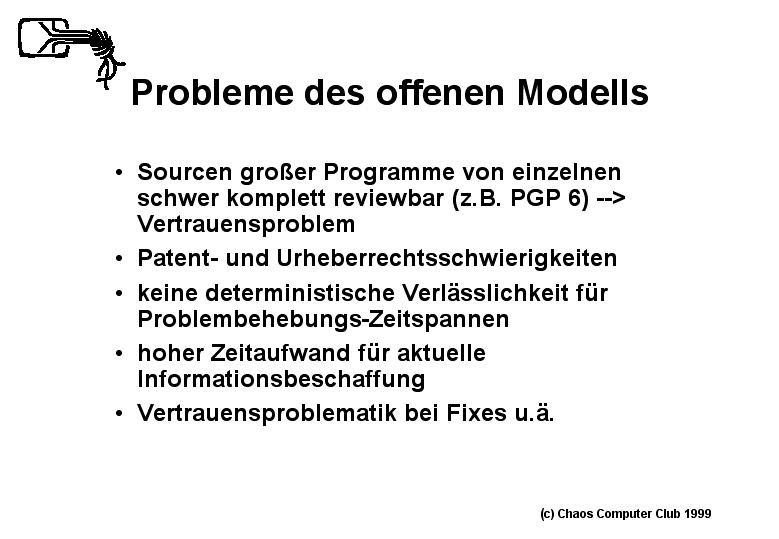 Probleme des offenen Modells

• Sourcen großer Programme von einzelnen schwer komplett reviewbar (z.B. PGP 6) --> Vertrauensproblem
• Patent- und Urheberrechtsschwierigkeiten
• keine deterministische Verlässlichkeit für Problembehebungs-Zeitspannen
• hoher Zeitaufwand für aktuelle Informationsbeschaffung
• Vertrauensproblematik bei Fixes u.ä.

(c) Chaos Computer Club 1999